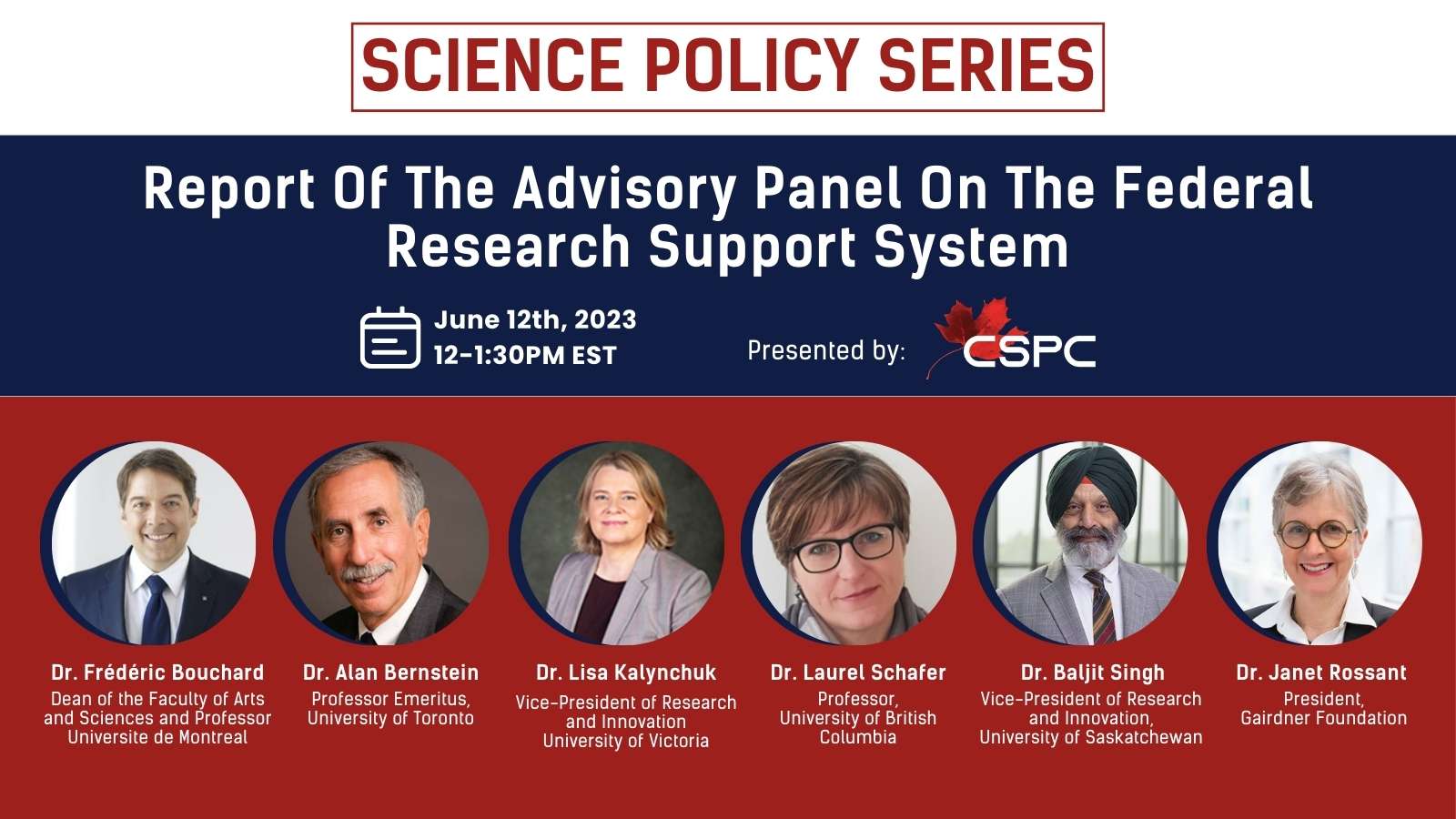 SCIENCE POLICY SERIES

Report Of The Advisory Panel On The Federal Research Support System

June 12th, 2023
12-1:30PM EST

Presented by: CSPC

Dr. Frédéric Bouchard
Dean of the Faculty of Arts and Sciences and Professor Universite de Montreal

Dr. Alan Bernstein
Professor Emeritus, University of Toronto

Dr. Lisa Kalynchuk
Vice-President of Research and Innovation University of Victoria

Dr. Laurel Schafer
Professor, University of British Columbia

Dr. Baljit Singh
Vice-President of Research and Innovation, University of Saskatchewan

Dr. Janet Rossant
President, Gairdner Foundation